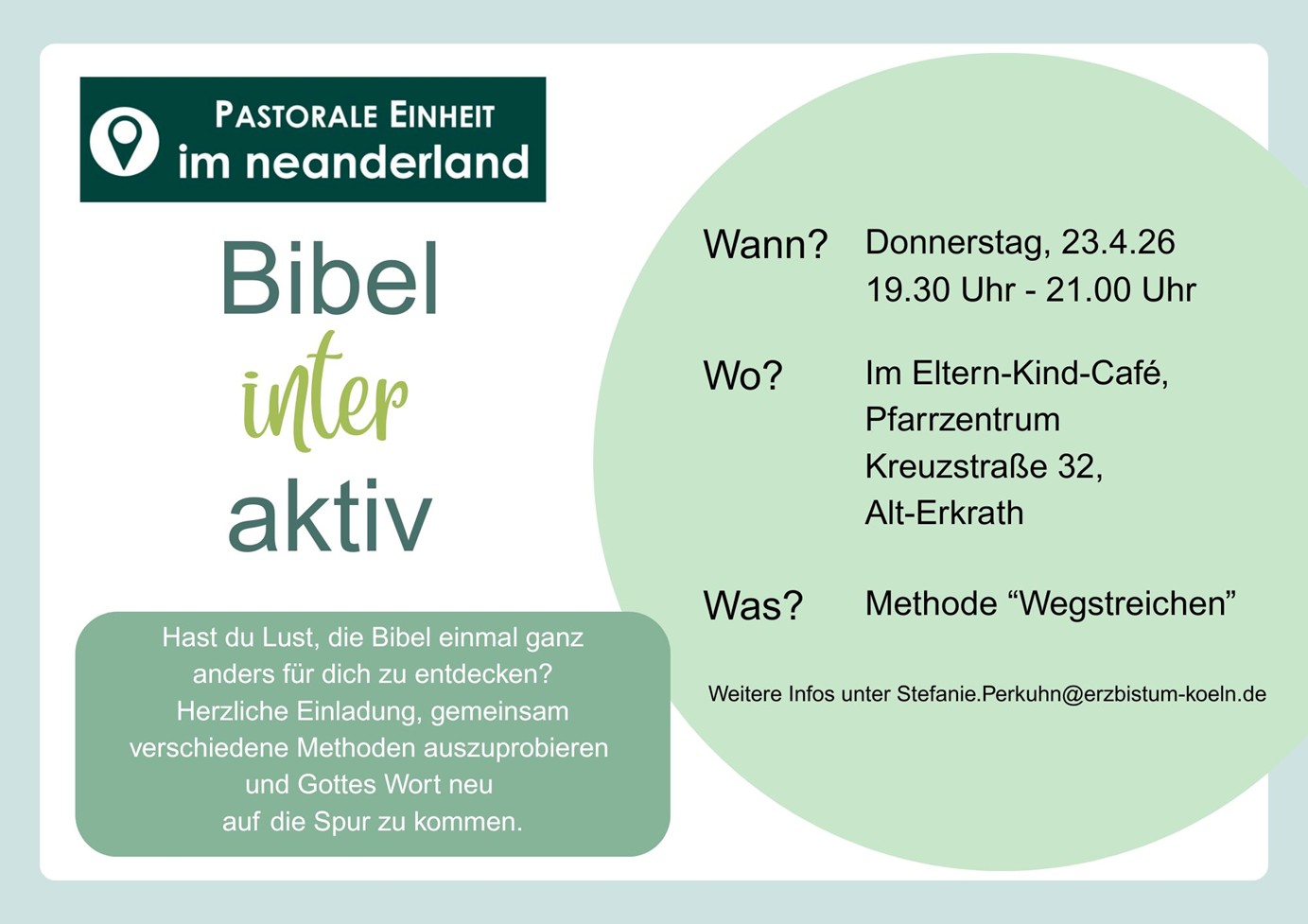 PASTORALE EINHEIT
im neanderland

Bibel
inter
aktiv

Hast du Lust, die Bibel einmal ganz anders für dich zu entdecken? Herzliche Einladung, gemeinsam verschiedene Methoden auszuprobieren und Gottes Wort neu auf die Spur zu kommen.

Wann? Donnerstag, 23.4.26
19.30 Uhr - 21.00 Uhr

Wo? Im Eltern-Kind-Café,
Pfarrzentrum
Kreuzstraße 32,
Alt-Erkrath

Was? Methode “Wegstreichen”

Weitere Infos unter Stefanie.Perkuhn@erzbistum-koeln.de